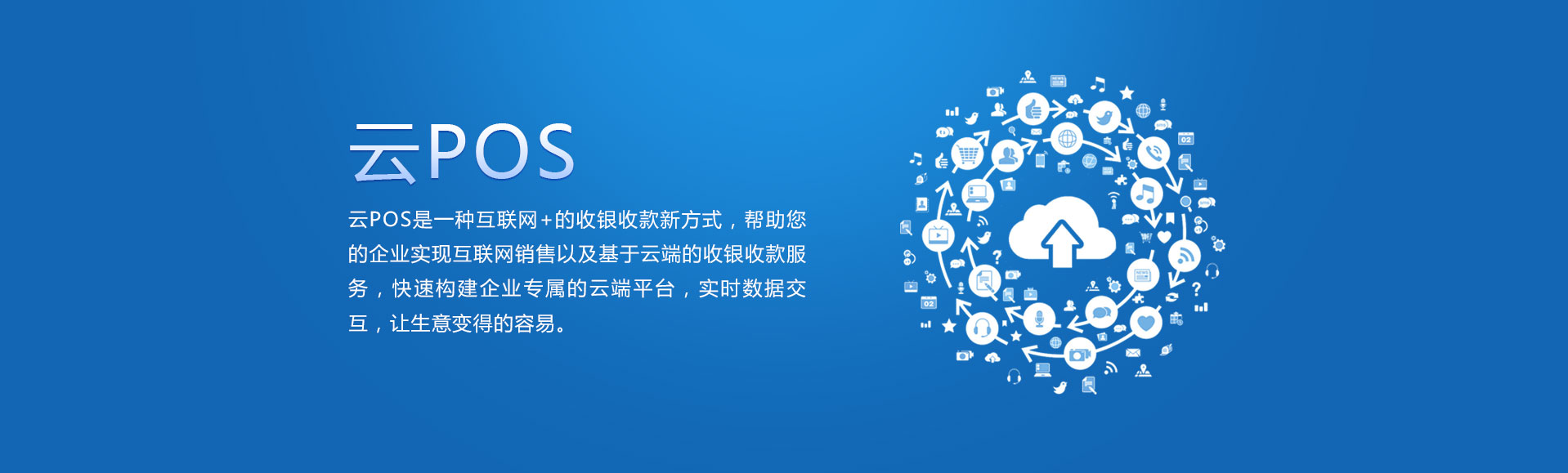 云POS

云POS是一种互联网+的收银收款新方式，帮助您的企业实现互联网销售以及基于云端的收银收款服务，快速构建企业专属的云端平台，实时数据交互，让生意变得的容易。